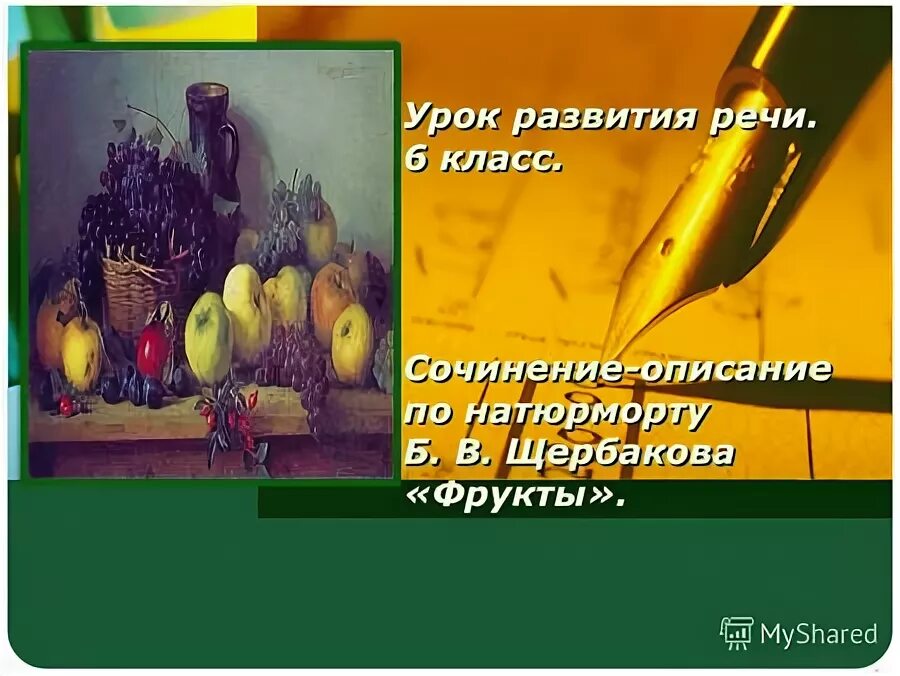 Урок развития речи.
6 класс.

Сочинение-описание по натюрморту Б. В. Щербакова «Фрукты».

MyShared